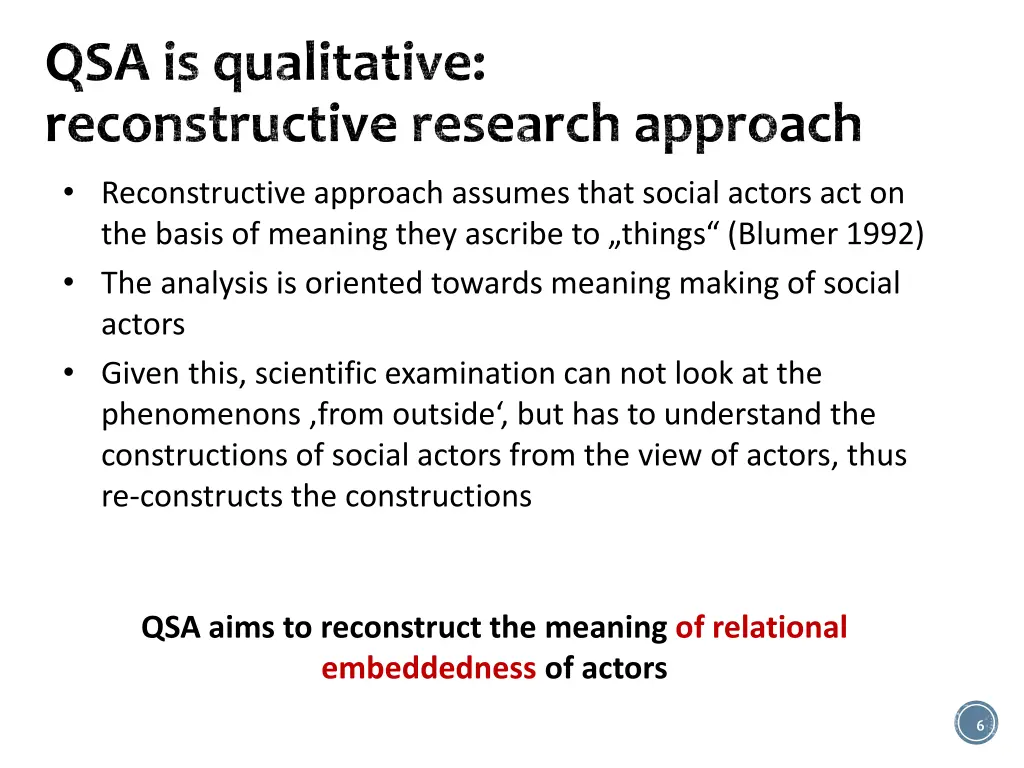 QSA is qualitative: reconstructive research approach

• Reconstructive approach assumes that social actors act on the basis of meaning they ascribe to „things“ (Blumer 1992)
• The analysis is oriented towards meaning making of social actors
• Given this, scientific examination can not look at the phenomenons ‚from outside‘, but has to understand the constructions of social actors from the view of actors, thus re-constructs the constructions

QSA aims to reconstruct the meaning of relational embeddedness of actors

6